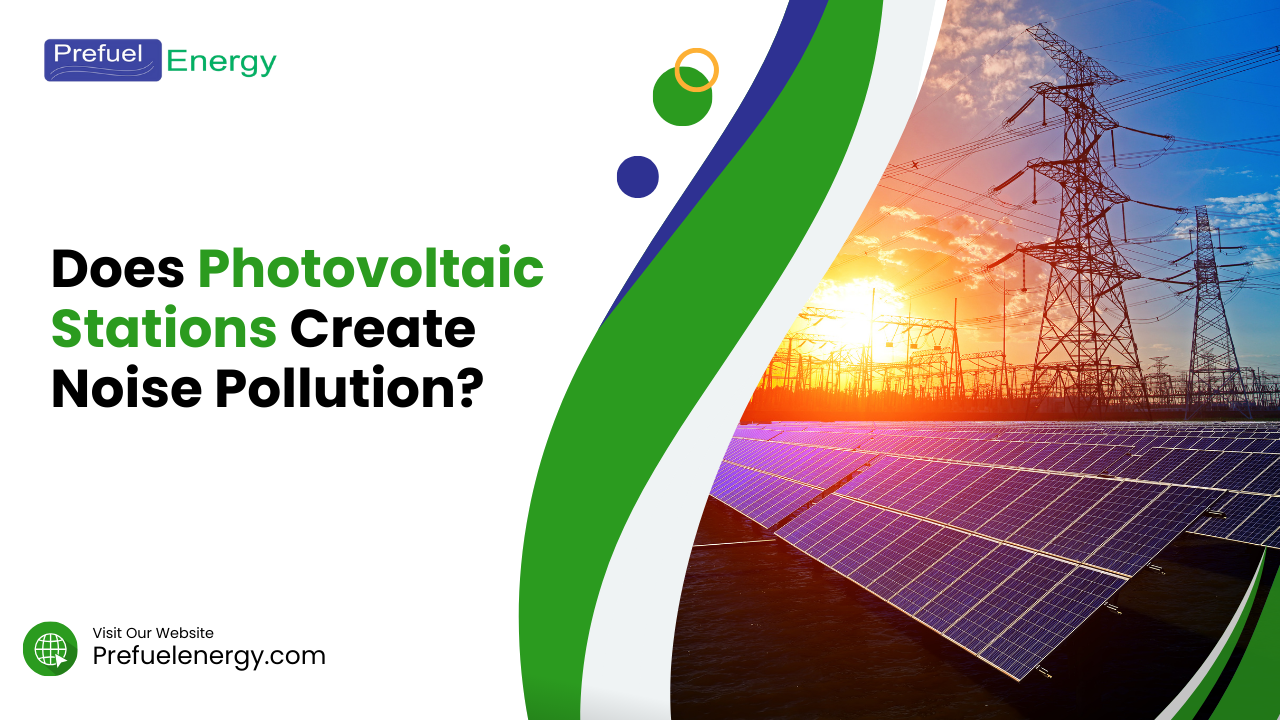 Prefuel Energy

Does Photovoltaic Stations Create Noise Pollution?

Visit Our Website
Prefuelenergy.com